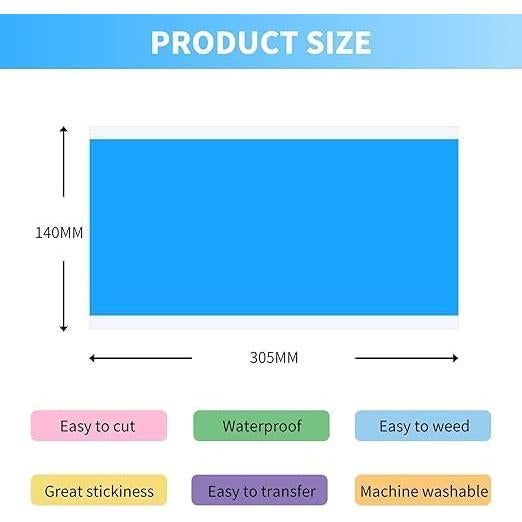 PRODUCT SIZE

140MM

305MM

Easy to cut

Waterproof

Easy to weed

Great stickiness

Easy to transfer

Machine washable